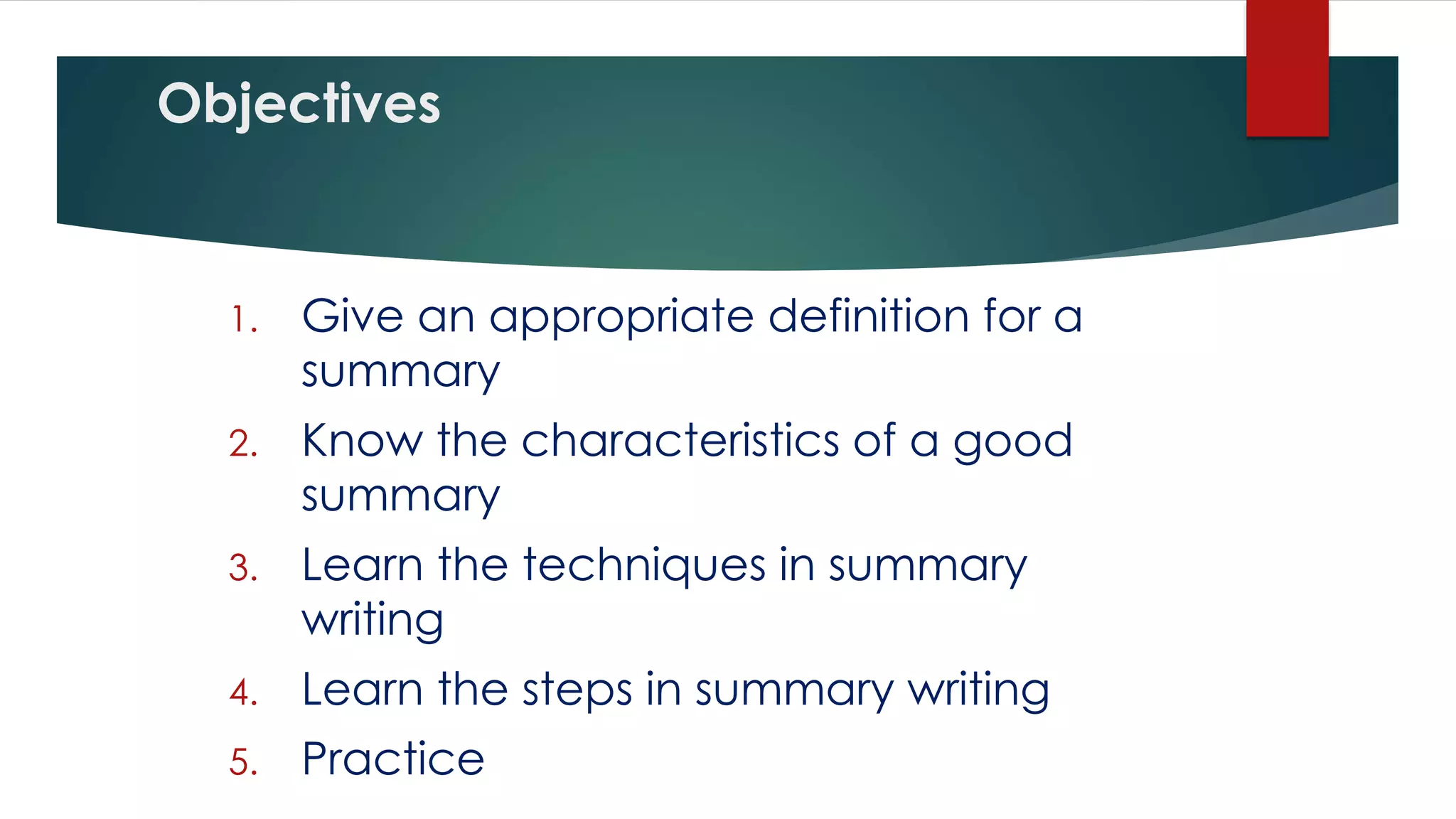 Objectives

1. Give an appropriate definition for a summary
2. Know the characteristics of a good summary
3. Learn the techniques in summary writing
4. Learn the steps in summary writing
5. Practice